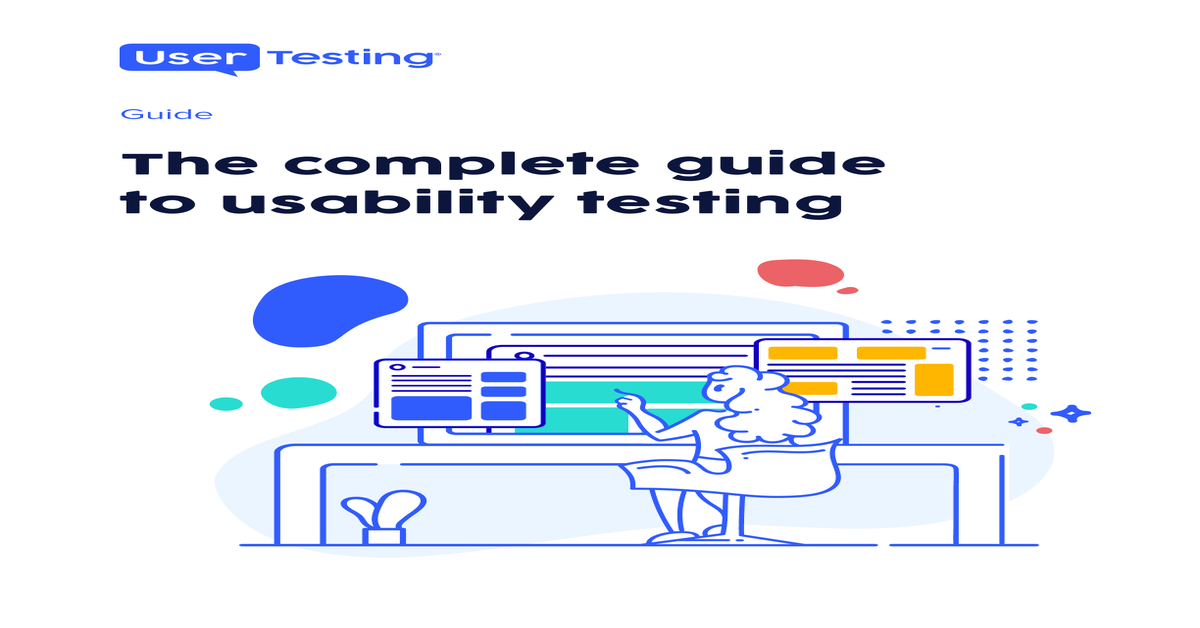 User Testing®

Guide

The complete guide to usability testing